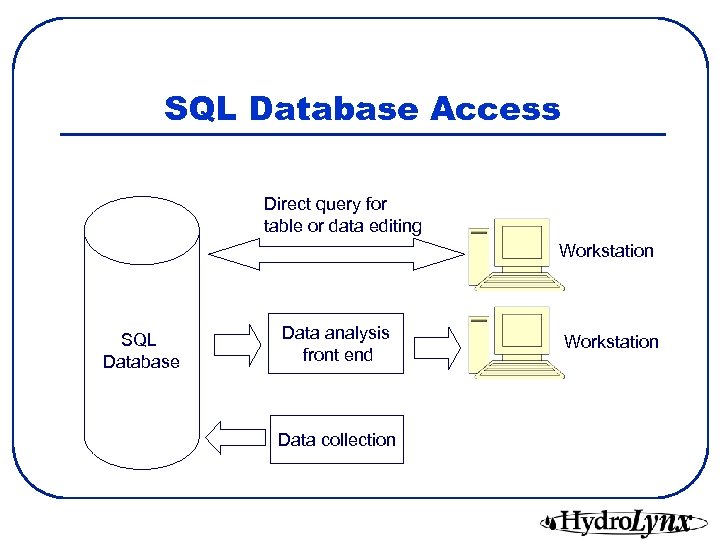 SQL Database Access

Direct query for table or data editing

Workstation

SQL Database

Data analysis front end

Workstation

Data collection

HydroLynx